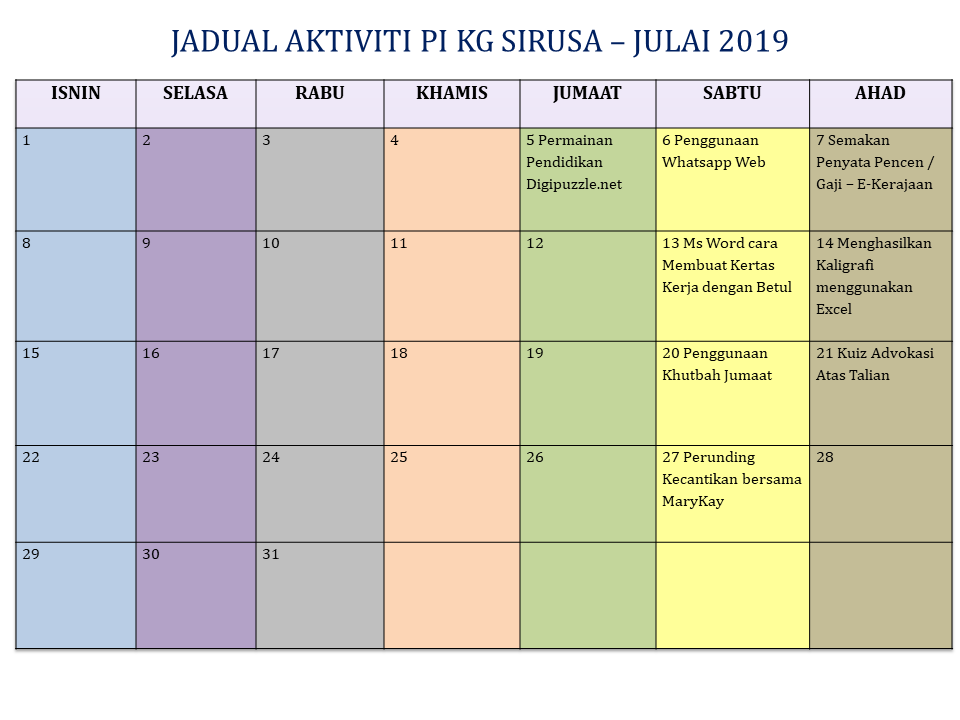 JADUAL AKTIVITI PI KG SIRUSA – JULAI 2019

| ISNIN | SELASA | RABU | KHAMIS | JUMAAT | SABTU | AHAD |
|---|---|---|---|---|---|---|
| 1 | 2 | 3 | 4 | 5 Permainan Pendidikan Digipuzzle.net | 6 Penggunaan Whatsapp Web | 7 Semakan Penyata Pencen / Gaji – E-Kerajaan |
| 8 | 9 | 10 | 11 | 12 | 13 Ms Word cara Membuat Kertas Kerja dengan Betul | 14 Menghasilkan Kaligrafi menggunakan Excel |
| 15 | 16 | 17 | 18 | 19 | 20 Penggunaan Khutbah Jumaat | 21 Kuiz Advokasi Atas Talian |
| 22 | 23 | 24 | 25 | 26 | 27 Perunding Kecantikan bersama MaryKay | 28 |
| 29 | 30 | 31 | | | | |